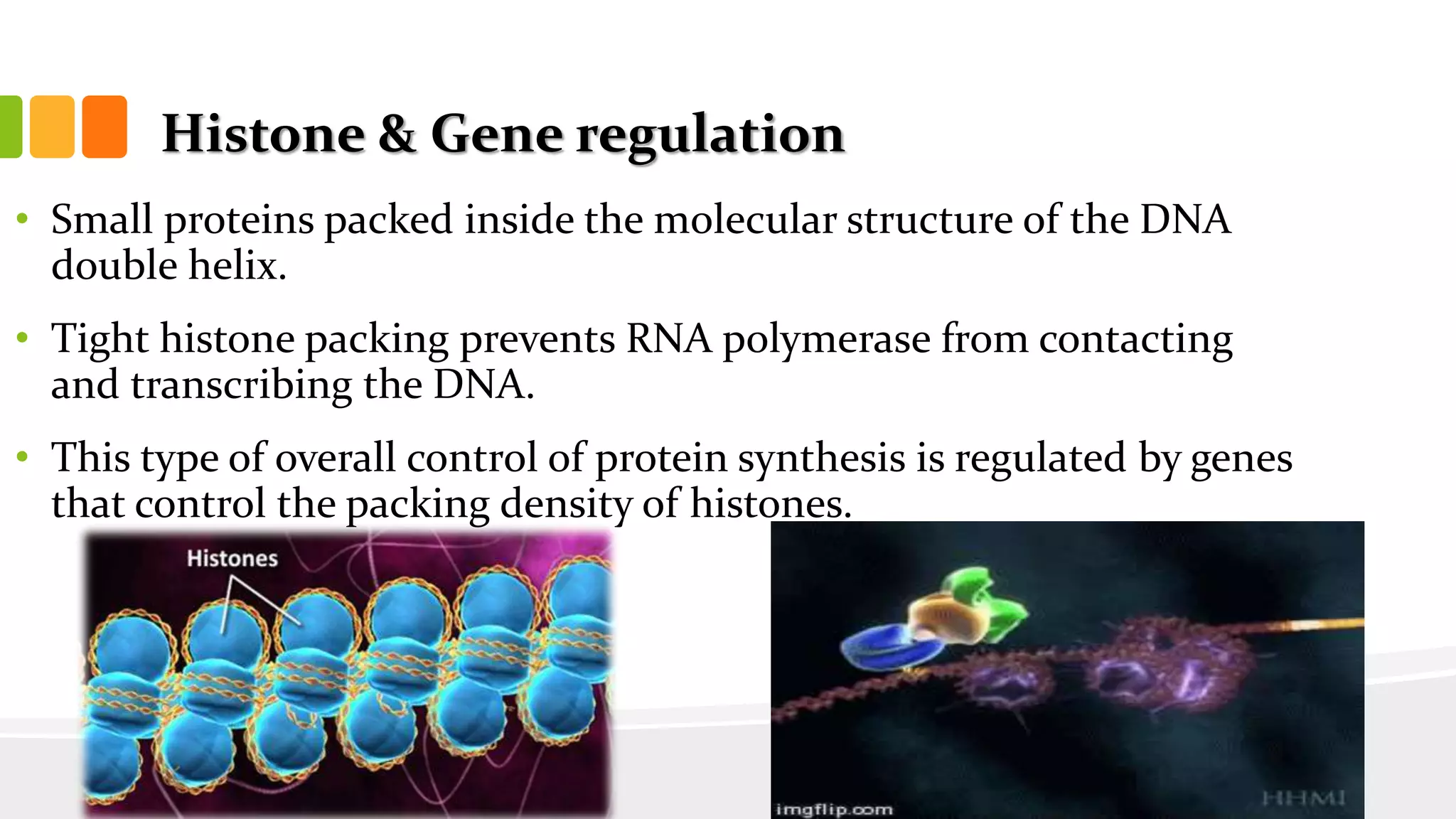 Histone & Gene regulation

• Small proteins packed inside the molecular structure of the DNA double helix.

• Tight histone packing prevents RNA polymerase from contacting and transcribing the DNA.

• This type of overall control of protein synthesis is regulated by genes that control the packing density of histones.

Histones

imgflip.com

HHMI